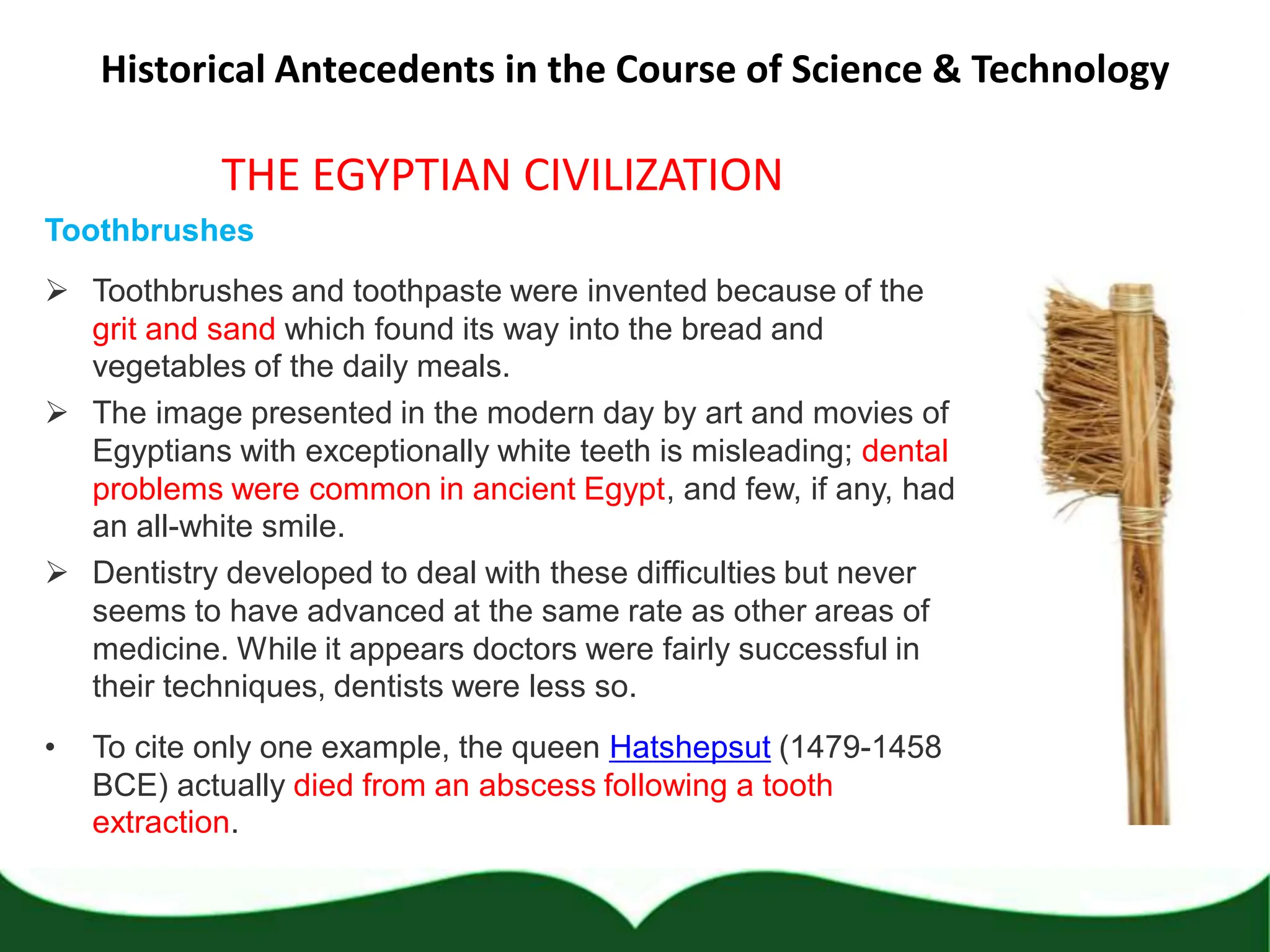 Historical Antecedents in the Course of Science & Technology

THE EGYPTIAN CIVILIZATION

Toothbrushes

➢ Toothbrushes and toothpaste were invented because of the grit and sand which found its way into the bread and vegetables of the daily meals.

➢ The image presented in the modern day by art and movies of Egyptians with exceptionally white teeth is misleading; dental problems were common in ancient Egypt, and few, if any, had an all-white smile.

➢ Dentistry developed to deal with these difficulties but never seems to have advanced at the same rate as other areas of medicine. While it appears doctors were fairly successful in their techniques, dentists were less so.

• To cite only one example, the queen Hatshepsut (1479-1458 BCE) actually died from an abscess following a tooth extraction.